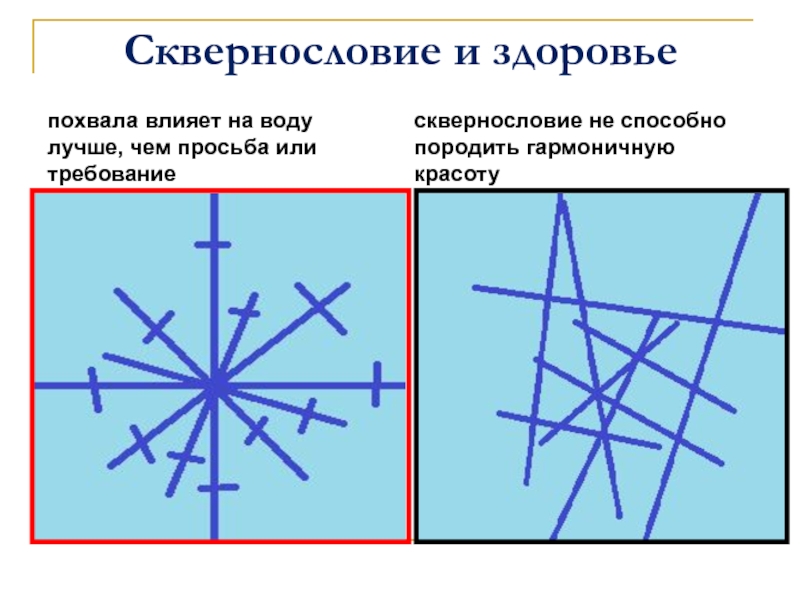 Сквернословие и здоровье

похвала влияет на воду лучше, чем просьба или требование

сквернословие не способно породить гармоничную красоту